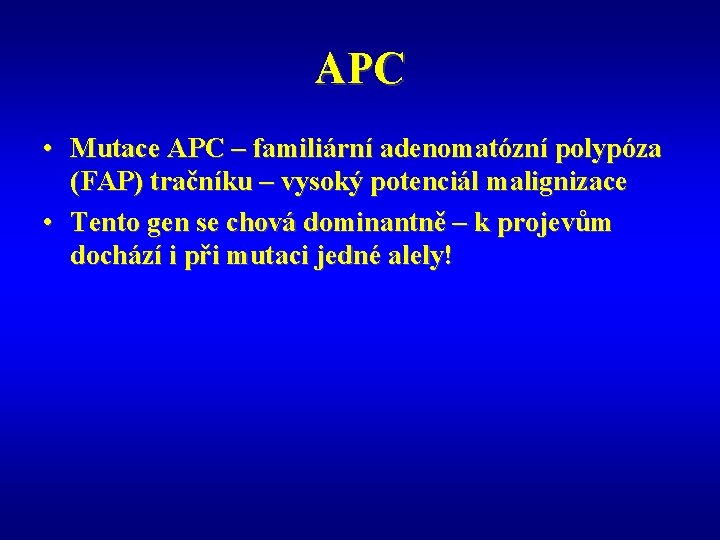 APC

• Mutace APC – familiární adenomatózní polypóza (FAP) tračníku – vysoký potenciál malignizace

• Tento gen se chová dominantně – k projevům dochází i při mutaci jedné alely!